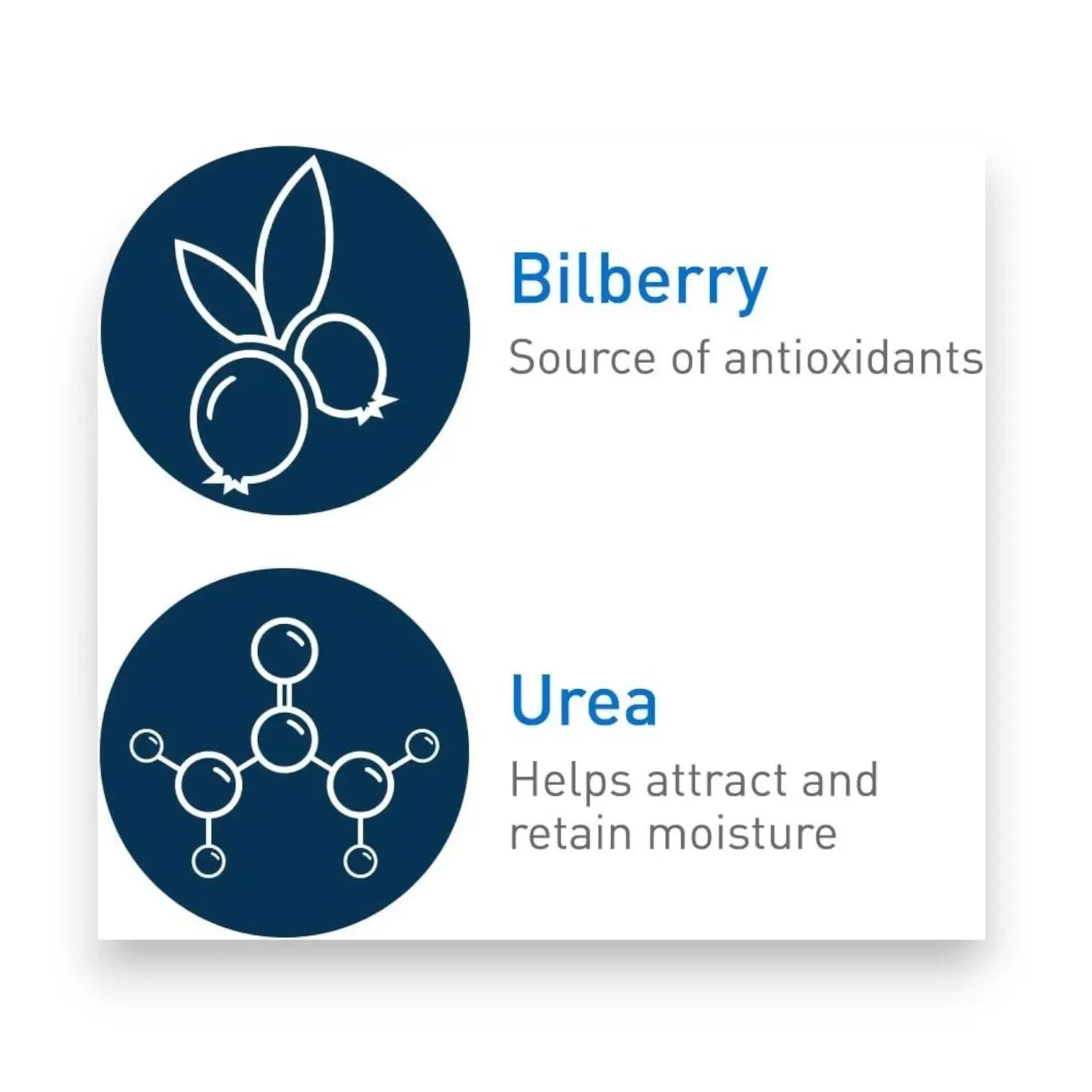 Bilberry
Source of antioxidants

Urea
Helps attract and retain moisture